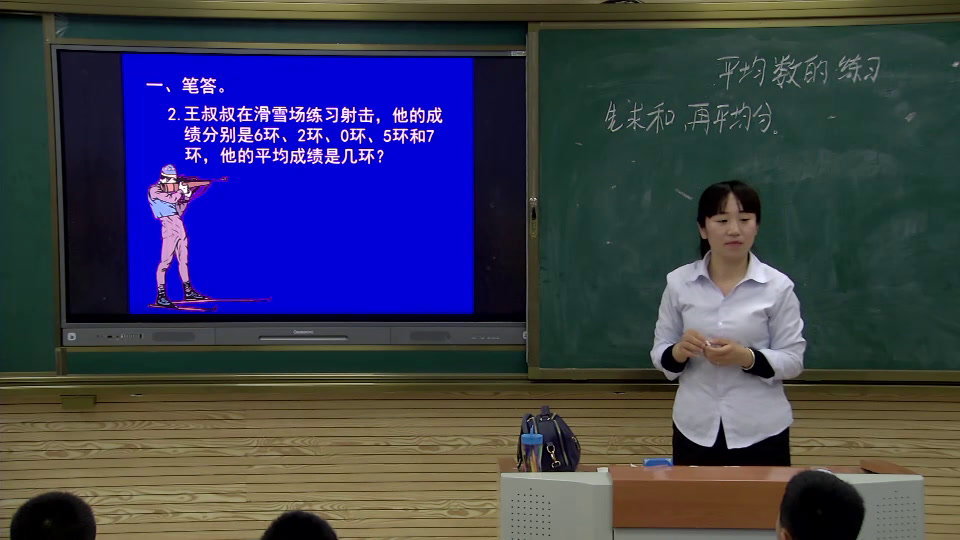 一、笔答。

2. 王叔叔在滑雪场练习射击，他的成绩分别是6环、2环、0环、5环和7环，他的平均成绩是几环？

平均数的练习

先求和，再平均分。